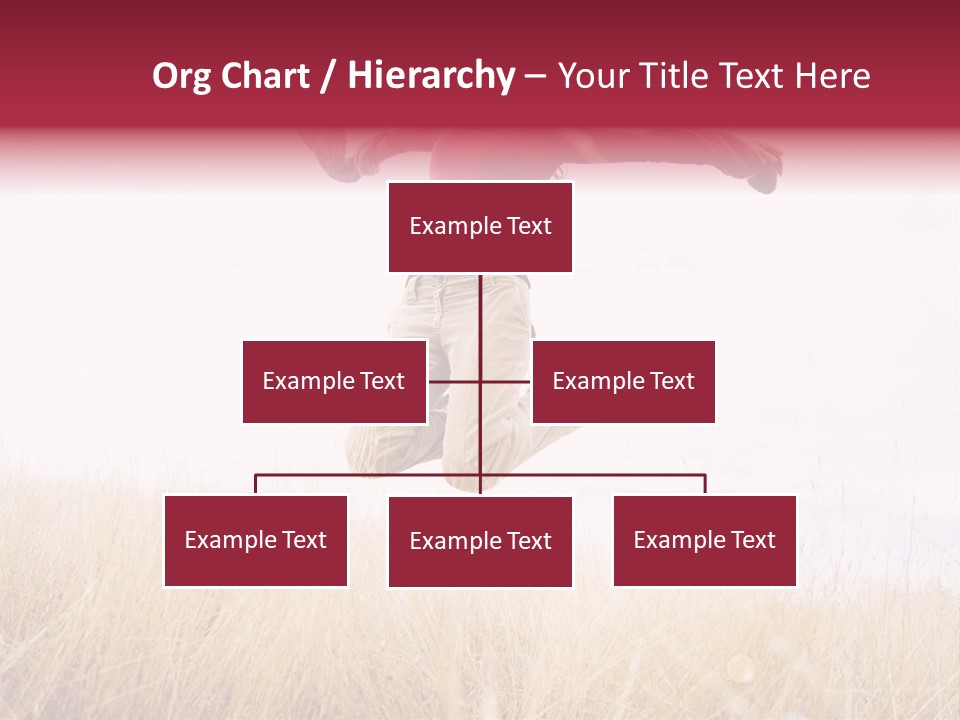 Org Chart / Hierarchy – Your Title Text Here

Example Text

Example Text

Example Text

Example Text

Example Text

Example Text